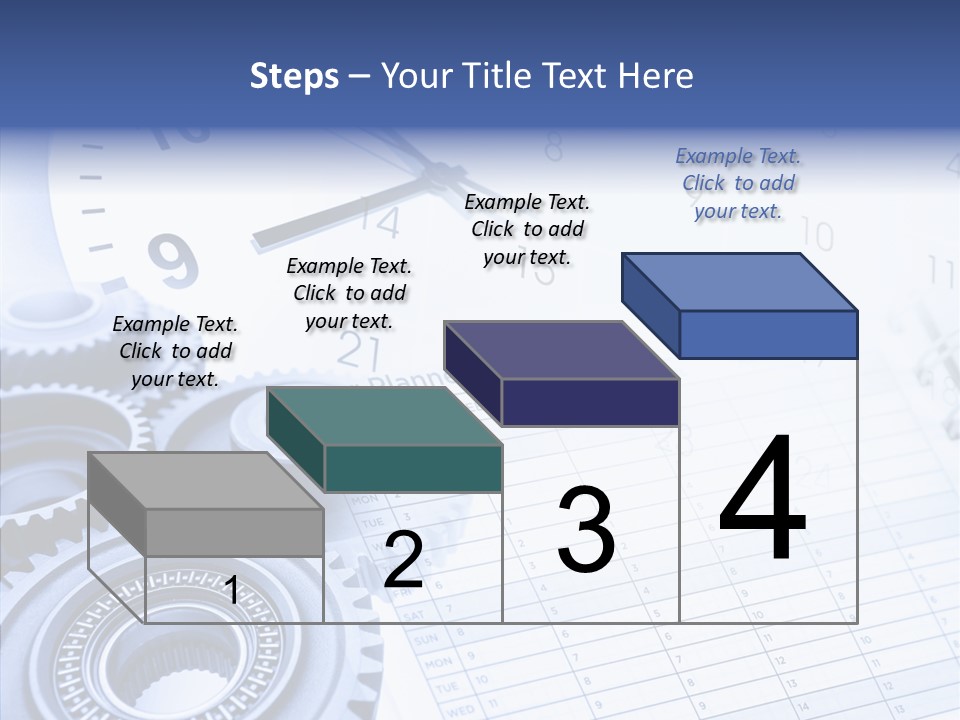 Steps – Your Title Text Here

Example Text. Click to add your text.

Example Text. Click to add your text.

Example Text. Click to add your text.

Example Text. Click to add your text.

1

2

3

4